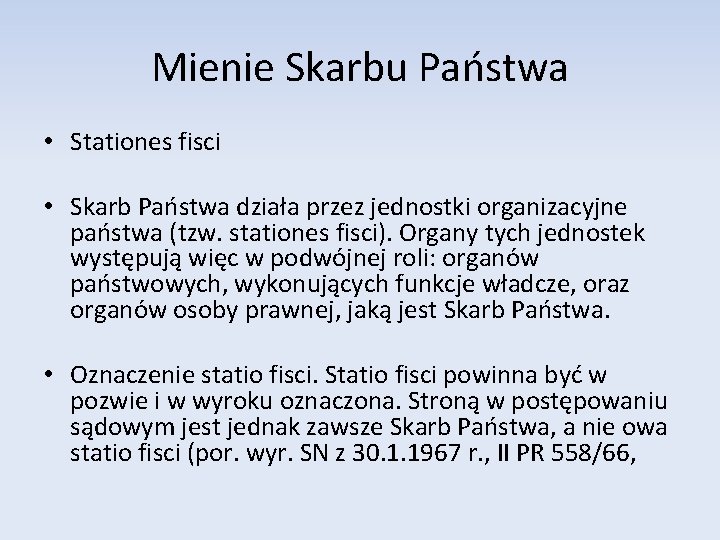 Mienie Skarbu Państwa

• Stationes fisci

• Skarb Państwa działa przez jednostki organizacyjne państwa (tzw. stationes fisci). Organy tych jednostek występują więc w podwójnej roli: organów państwowych, wykonujących funkcje władcze, oraz organów osoby prawnej, jaką jest Skarb Państwa.

• Oznaczenie statio fisci. Statio fisci powinna być w pozwie i w wyroku oznaczona. Stroną w postępowaniu sądowym jest jednak zawsze Skarb Państwa, a nie owa statio fisci (por. wyr. SN z 30.1.1967 r., II PR 558/66,